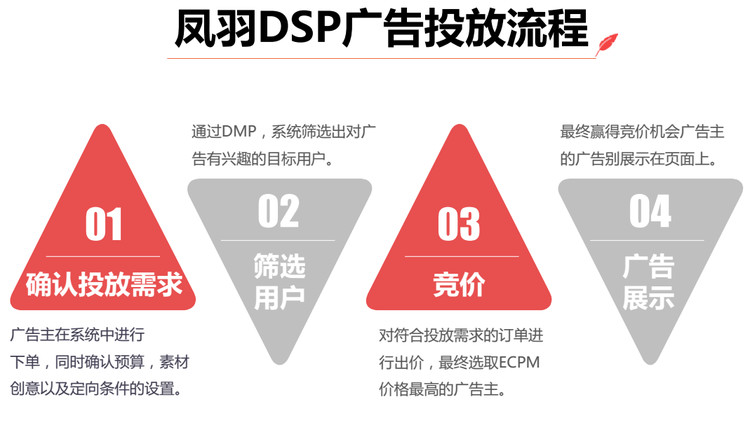 凤羽DSP广告投放流程

01
确认投放需求
广告主在系统中进行下单，同时确认预算，素材创意以及定向条件的设置。

通过DMP，系统筛选出对广告有兴趣的目标用户。
02
筛选用户

03
竞价
对符合投放需求的订单进行出价，最终选取ECPM价格最高的广告主。

最终赢得竞价机会广告主的广告别展示在页面上。
04
广告展示